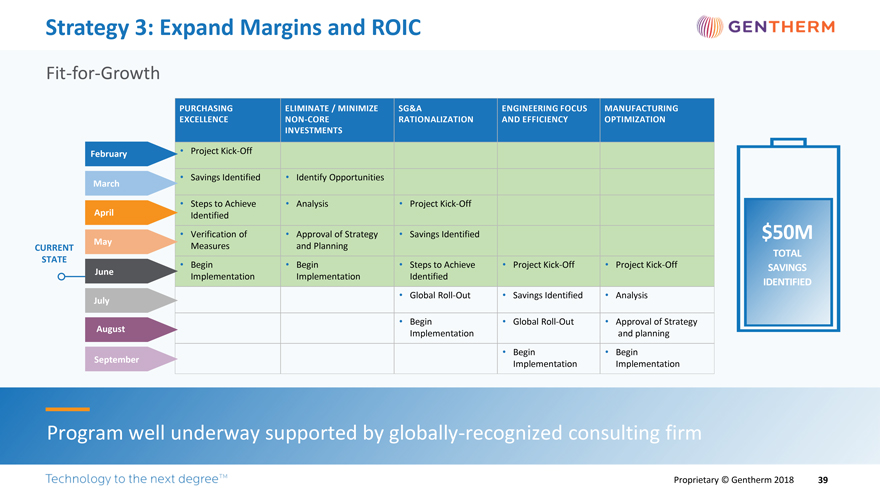 Strategy 3: Expand Margins and ROIC

GENTHERM

Fit-for-Growth

| | PURCHASING EXCELLENCE | ELIMINATE / MINIMIZE NON-CORE INVESTMENTS | SG&A RATIONALIZATION | ENGINEERING FOCUS AND EFFICIENCY | MANUFACTURING OPTIMIZATION |
|---|---|---|---|---|---|
| February | • Project Kick-Off | | | | |
| March | • Savings Identified | • Identify Opportunities | | | |
| April | • Steps to Achieve Identified | • Analysis | • Project Kick-Off | | |
| May | • Verification of Measures | • Approval of Strategy and Planning | • Savings Identified | | |
| June | • Begin Implementation | • Begin Implementation | • Steps to Achieve Identified | • Project Kick-Off | • Project Kick-Off |
| July | | | • Global Roll-Out | • Savings Identified | • Analysis |
| August | | | • Begin Implementation | • Global Roll-Out | • Approval of Strategy and planning |
| September | | | | • Begin Implementation | • Begin Implementation |

CURRENT STATE

$50M TOTAL SAVINGS IDENTIFIED

Program well underway supported by globally-recognized consulting firm

Technology to the next degree™

Proprietary © Gentherm 2018 39